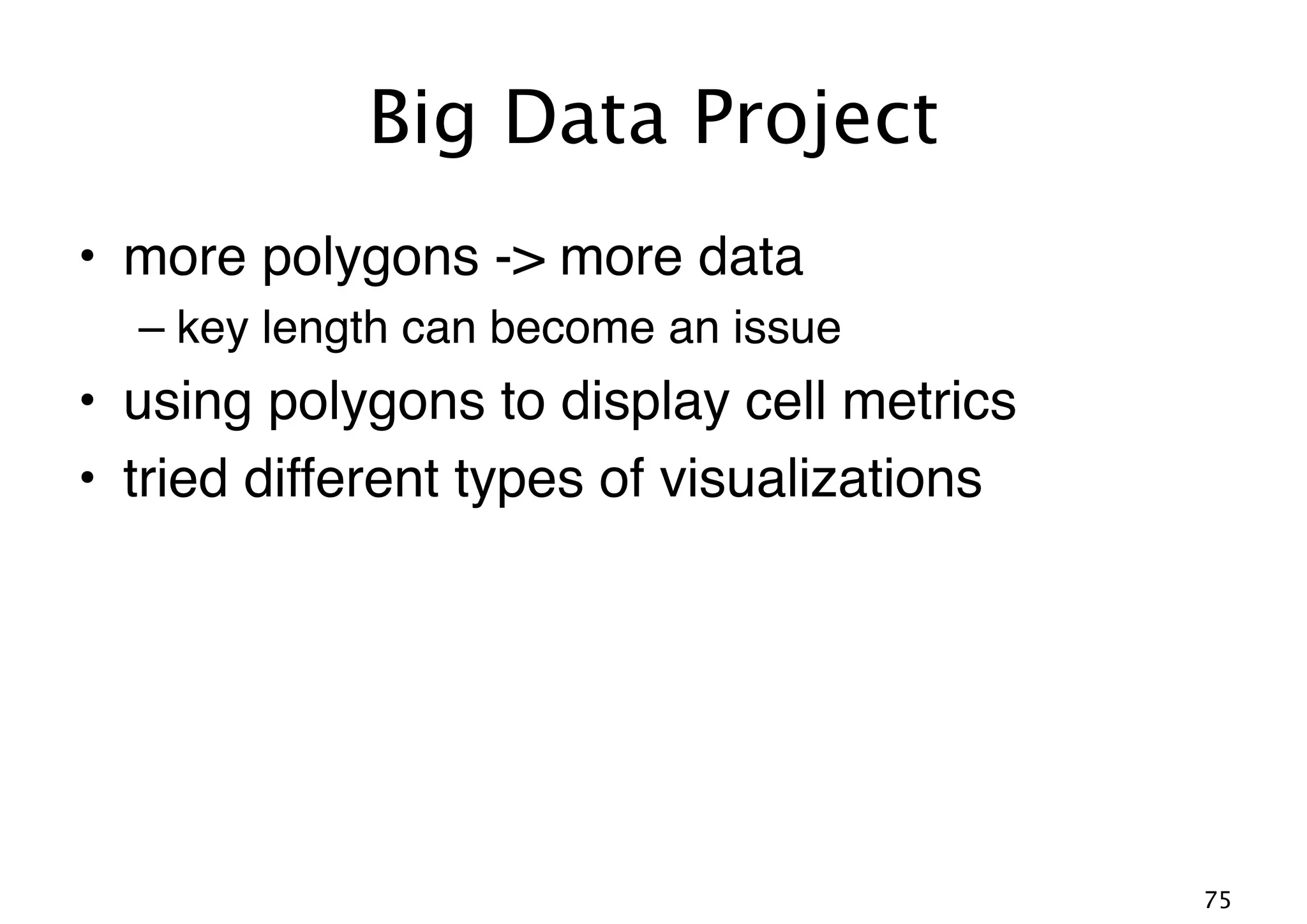 Big Data Project

• more polygons -> more data
  – key length can become an issue
• using polygons to display cell metrics
• tried different types of visualizations

75